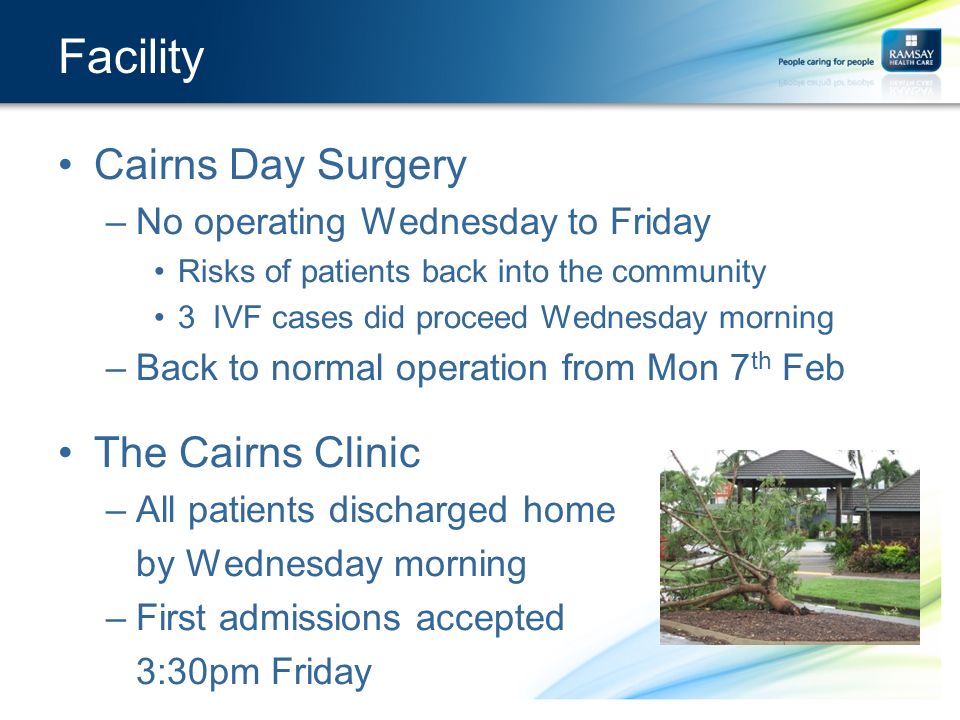 Facility

People caring for people

RAMSAY HEALTH CARE

• Cairns Day Surgery

– No operating Wednesday to Friday

• Risks of patients back into the community

• 3 IVF cases did proceed Wednesday morning

– Back to normal operation from Mon 7$^{th}$ Feb

• The Cairns Clinic

– All patients discharged home by Wednesday morning

– First admissions accepted 3:30pm Friday